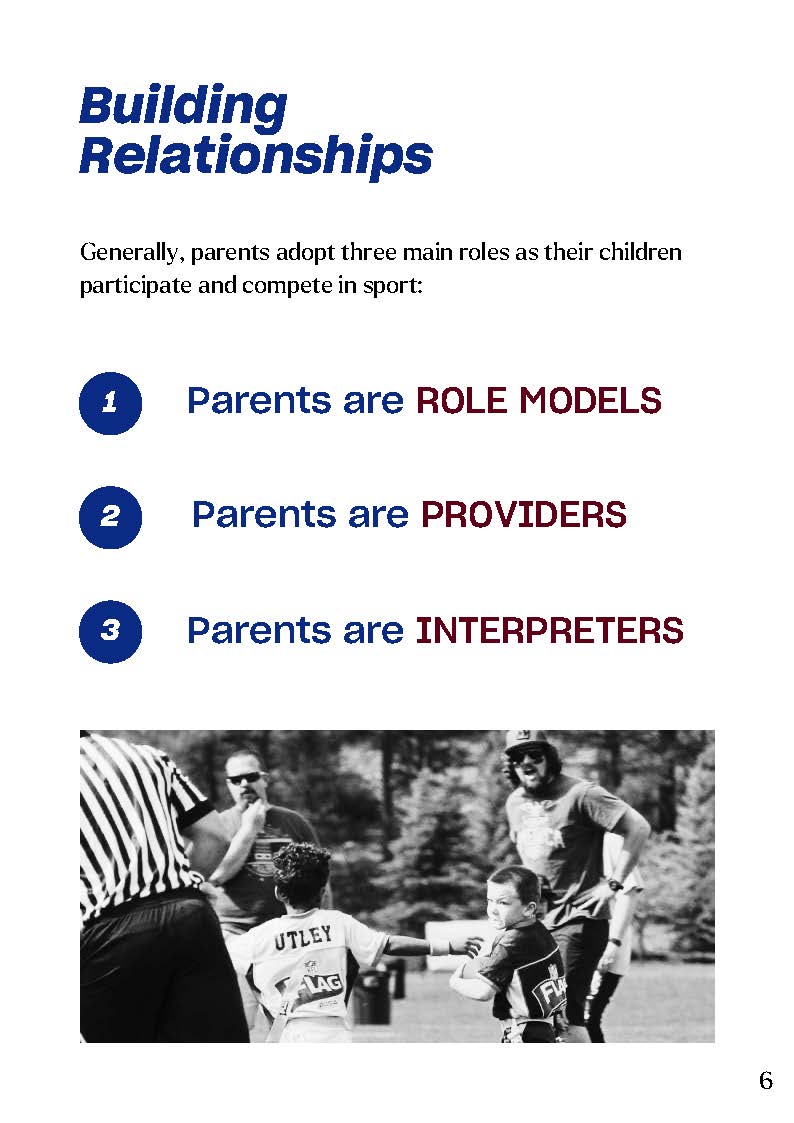 Building Relationships

Generally, parents adopt three main roles as their children participate and compete in sport:

1 Parents are ROLE MODELS

2 Parents are PROVIDERS

3 Parents are INTERPRETERS

UTLEY
FLAG
FLA

6